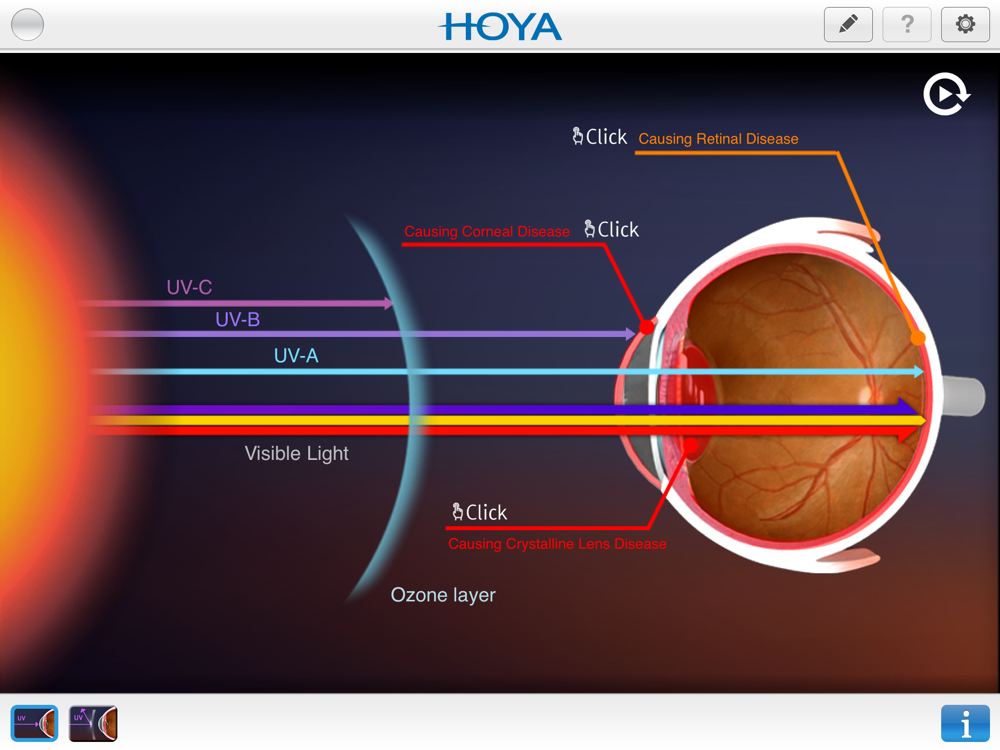 HOYA

?

Click Causing Retinal Disease

Causing Corneal Disease Click

UV-C

UV-B

UV-A

Visible Light

Click

Causing Crystalline Lens Disease

Ozone layer

UV

UV

i